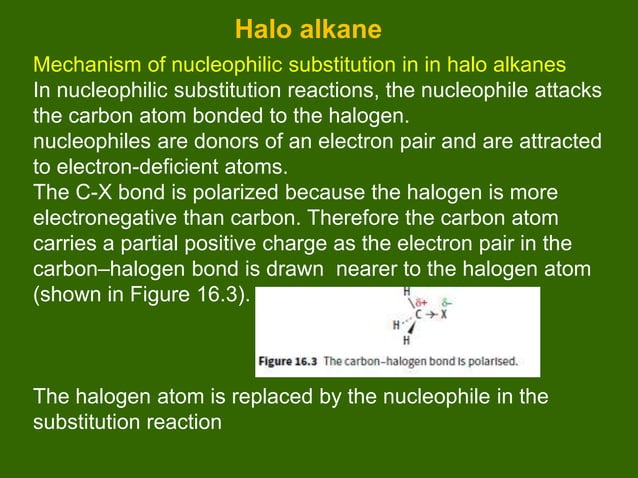 Halo alkane

Mechanism of nucleophilic substitution in in halo alkanes
In nucleophilic substitution reactions, the nucleophile attacks the carbon atom bonded to the halogen.
nucleophiles are donors of an electron pair and are attracted to electron-deficient atoms.
The C-X bond is polarized because the halogen is more electronegative than carbon. Therefore the carbon atom carries a partial positive charge as the electron pair in the carbon–halogen bond is drawn nearer to the halogen atom (shown in Figure 16.3).

H
$\delta+$ $\delta-$
C → X
H
H

Figure 16.3 The carbon–halogen bond is polarised.

The halogen atom is replaced by the nucleophile in the substitution reaction